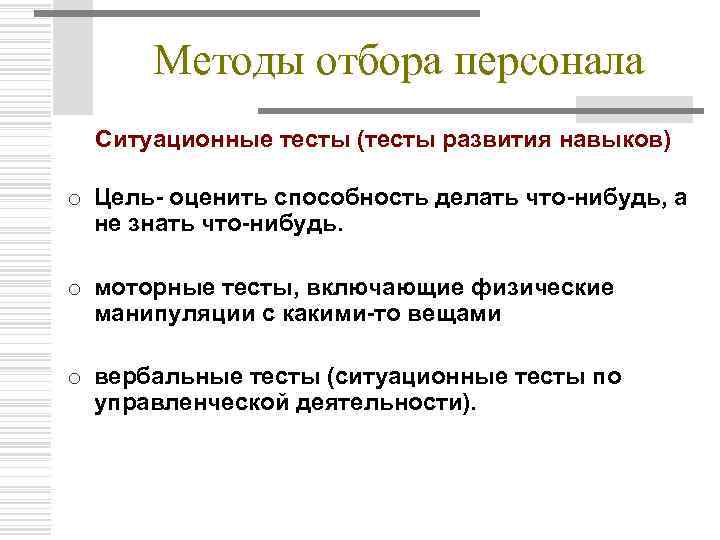 Методы отбора персонала

Ситуационные тесты (тесты развития навыков)

o Цель- оценить способность делать что-нибудь, а не знать что-нибудь.

o моторные тесты, включающие физические манипуляции с какими-то вещами

o вербальные тесты (ситуационные тесты по управленческой деятельности).